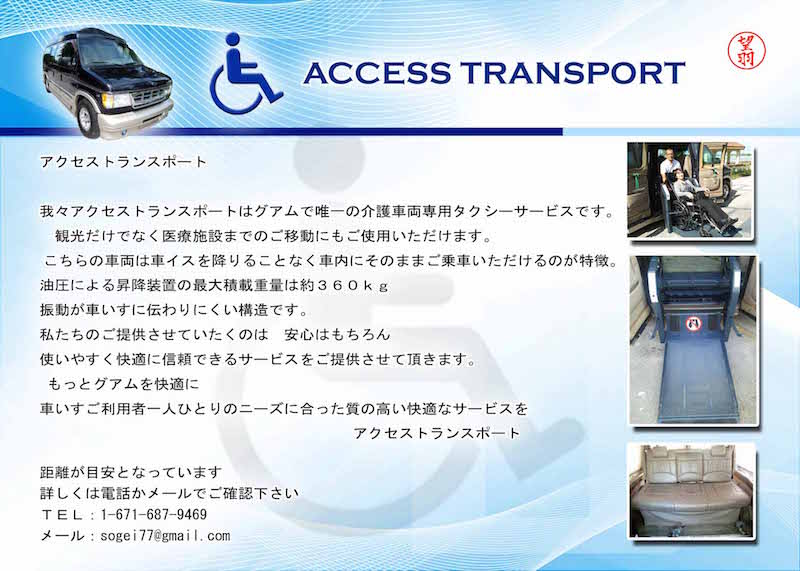 ACCESS TRANSPORT

望羽

アクセストランスポート

我々アクセストランスポートはグアムで唯一の介護車両専用タクシーサービスです。
観光だけでなく医療施設までのご移動にもご使用いただけます。
こちらの車両は車イスを降りることなく車内にそのままご乗車いただけるのが特徴。
油圧による昇降装置の最大積載重量は約３６０ｋｇ
振動が車いすに伝わりにくい構造です。
私たちのご提供させていたくのは　安心はもちろん
使いやすく快適に信頼できるサービスをご提供させて頂きます。
もっとグアムを快適に
車いすご利用者一人ひとりのニーズに合った質の高い快適なサービスを
アクセストランスポート

距離が目安となっています
詳しくは電話かメールでご確認下さい
ＴＥＬ：1-671-687-9469
メール：sogei77@gmail.com